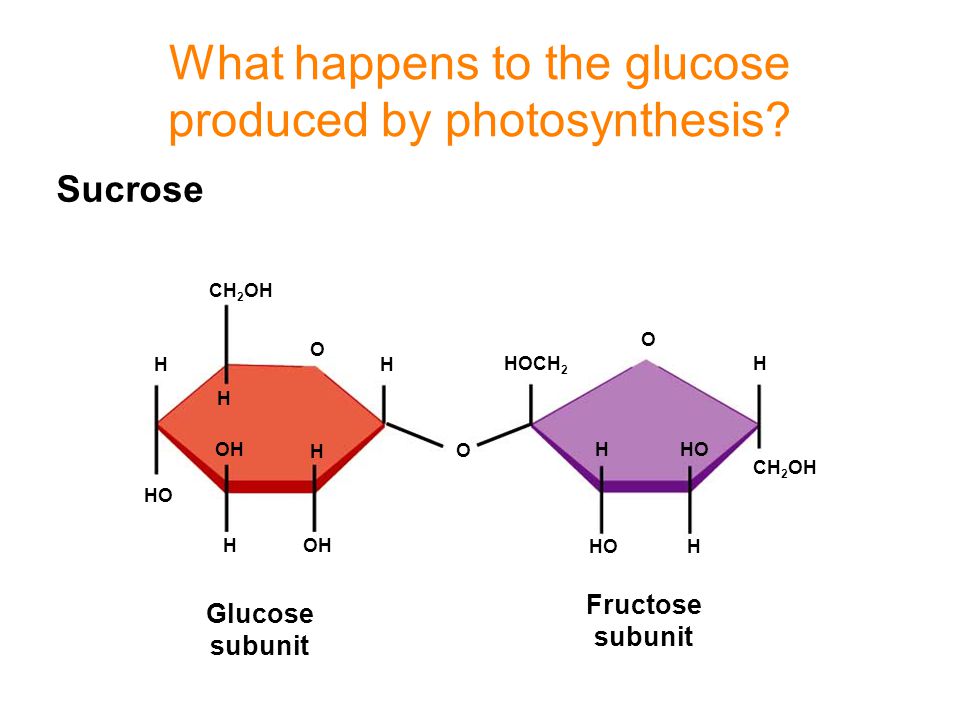 What happens to the glucose produced by photosynthesis?

Sucrose

$CH_2OH$

O

H

H

H

OH

H

HO

H

OH

O

$HOCH_2$

O

H

H

HO

$CH_2OH$

HO

H

Glucose subunit

Fructose subunit